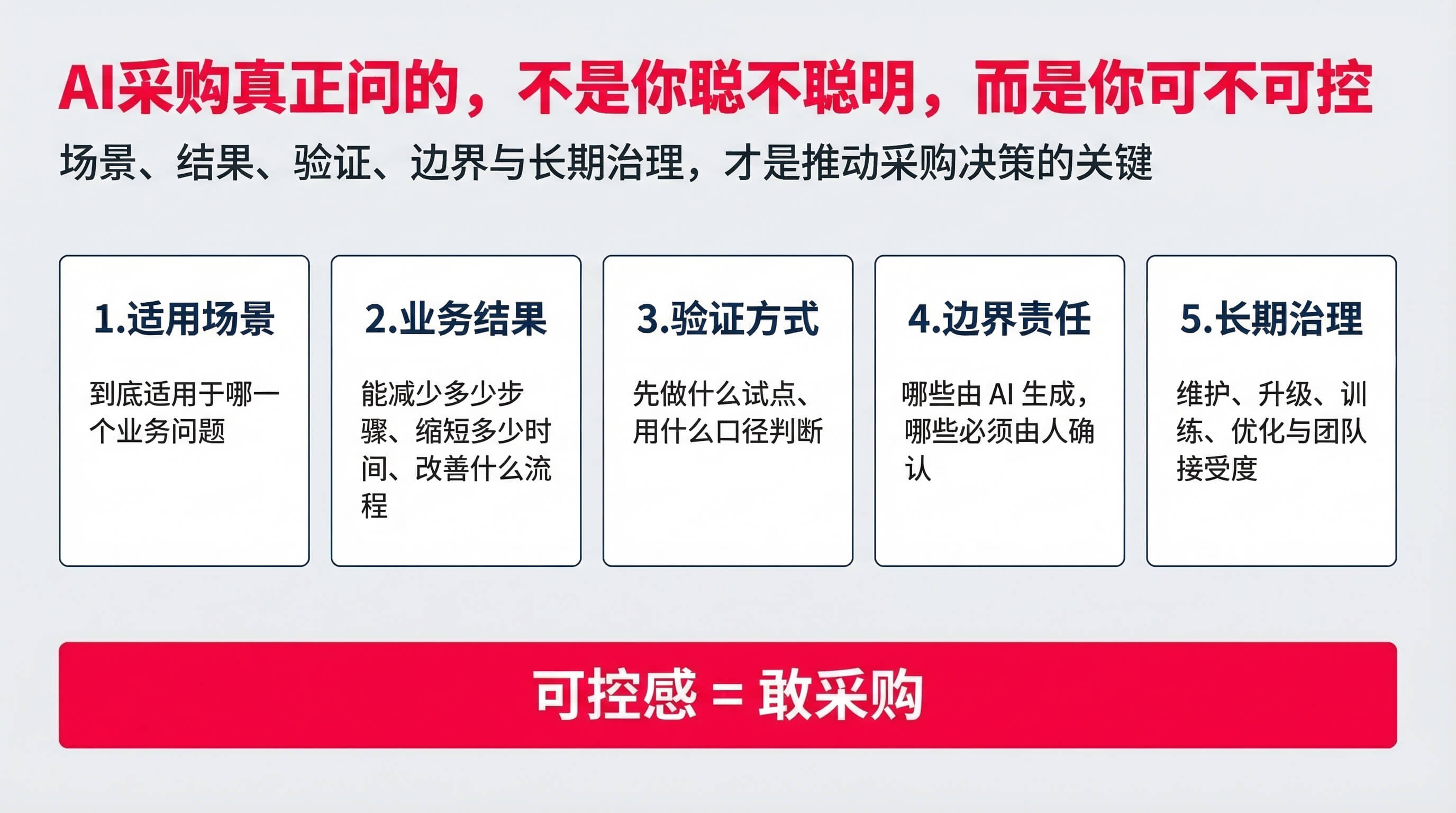 AI采购真正问的，不是你聪不聪明，而是你可不可控

场景、结果、验证、边界与长期治理，才是推动采购决策的关键

1.适用场景

到底适用于哪一个业务问题

2.业务结果

能减少多少步骤、缩短多少时间、改善什么流程

3.验证方式

先做什么试点、用什么口径判断

4.边界责任

哪些由 AI 生成，哪些必须由人确认

5.长期治理

维护、升级、训练、优化与团队接受度

可控感 = 敢采购